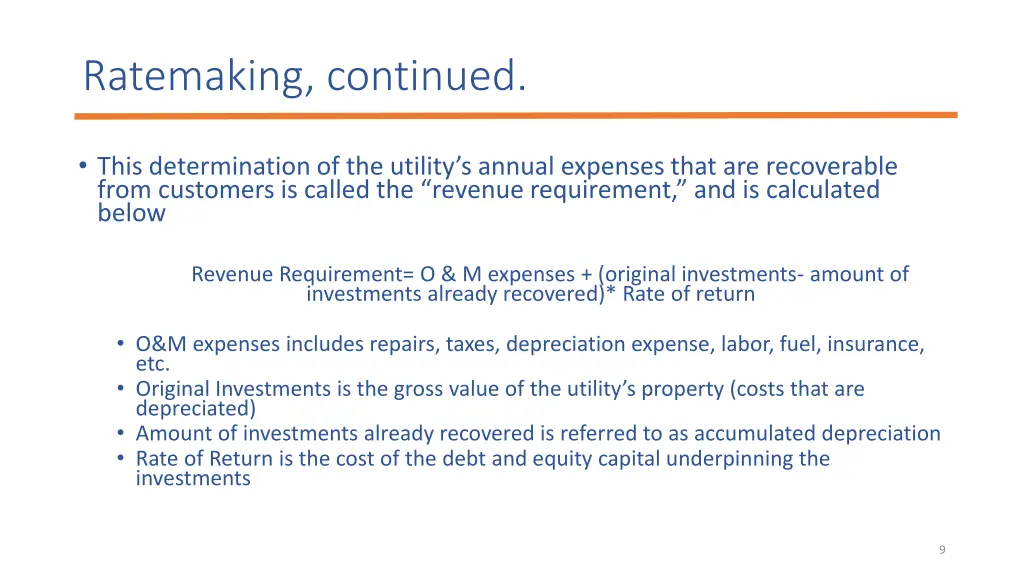 Ratemaking, continued.

• This determination of the utility’s annual expenses that are recoverable from customers is called the “revenue requirement,” and is calculated below

Revenue Requirement= O & M expenses + (original investments- amount of investments already recovered)* Rate of return

• O&M expenses includes repairs, taxes, depreciation expense, labor, fuel, insurance, etc.
• Original Investments is the gross value of the utility’s property (costs that are depreciated)
• Amount of investments already recovered is referred to as accumulated depreciation
• Rate of Return is the cost of the debt and equity capital underpinning the investments

9